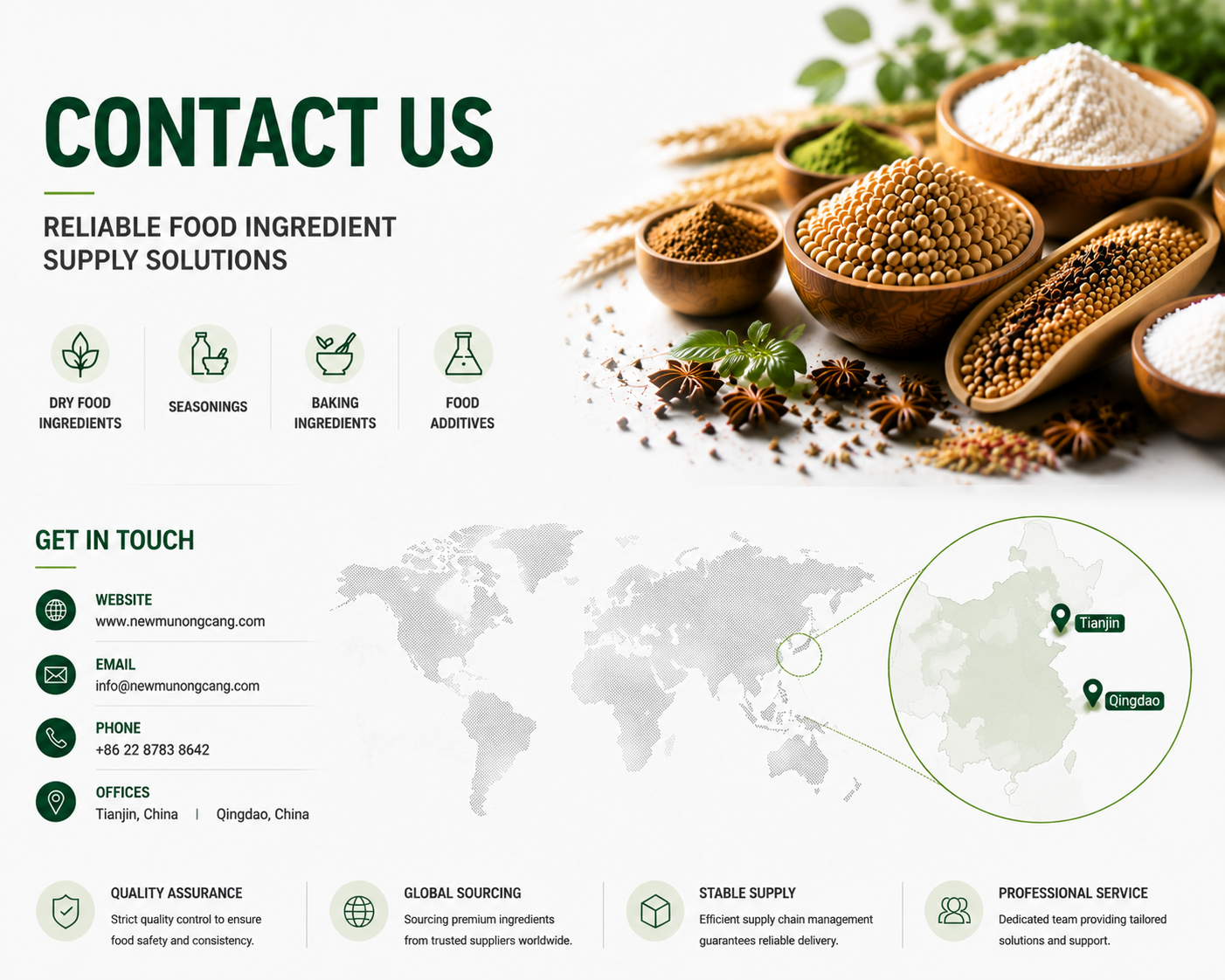 CONTACT US

RELIABLE FOOD INGREDIENT SUPPLY SOLUTIONS

DRY FOOD INGREDIENTS

SEASONINGS

BAKING INGREDIENTS

FOOD ADDITIVES

GET IN TOUCH

WEBSITE
www.newmunongcang.com

EMAIL
info@newmunongcang.com

PHONE
+86 22 8783 8642

OFFICES
Tianjin, China | Qingdao, China

Tianjin

Qingdao

QUALITY ASSURANCE
Strict quality control to ensure food safety and consistency.

GLOBAL SOURCING
Sourcing premium ingredients from trusted suppliers worldwide.

STABLE SUPPLY
Efficient supply chain management guarantees reliable delivery.

PROFESSIONAL SERVICE
Dedicated team providing tailored solutions and support.